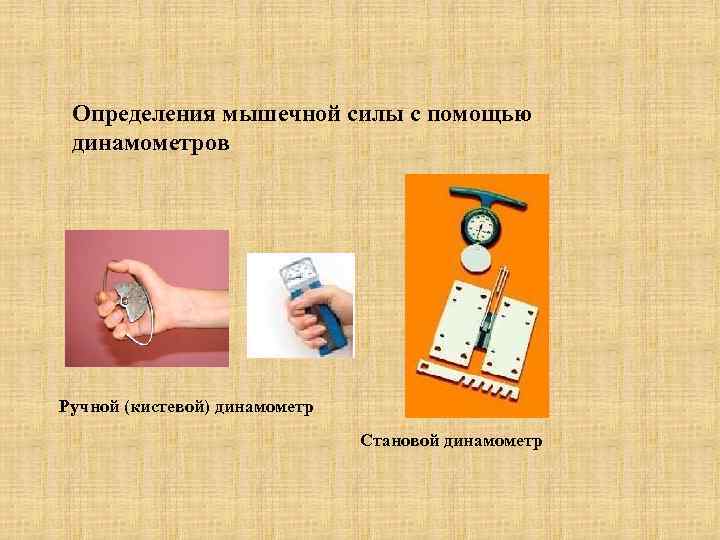 Определения мышечной силы с помощью динамометров

Ручной (кистевой) динамометр

Становой динамометр